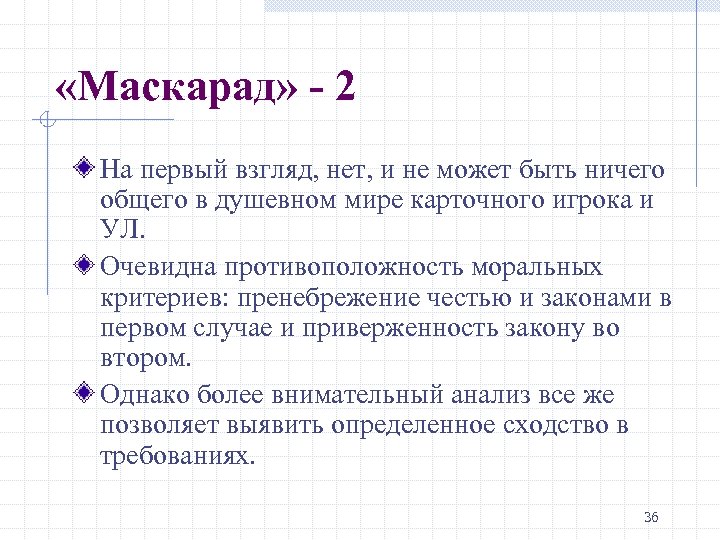 «Маскарад» - 2

На первый взгляд, нет, и не может быть ничего общего в душевном мире карточного игрока и УЛ.

Очевидна противоположность моральных критериев: пренебрежение честью и законами в первом случае и приверженность закону во втором.

Однако более внимательный анализ все же позволяет выявить определенное сходство в требованиях.

36